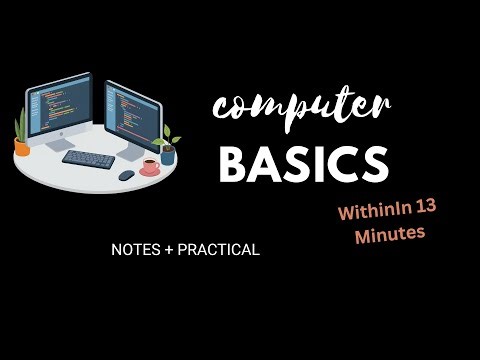 computer
BASICS

WithinIn 13 Minutes

NOTES + PRACTICAL